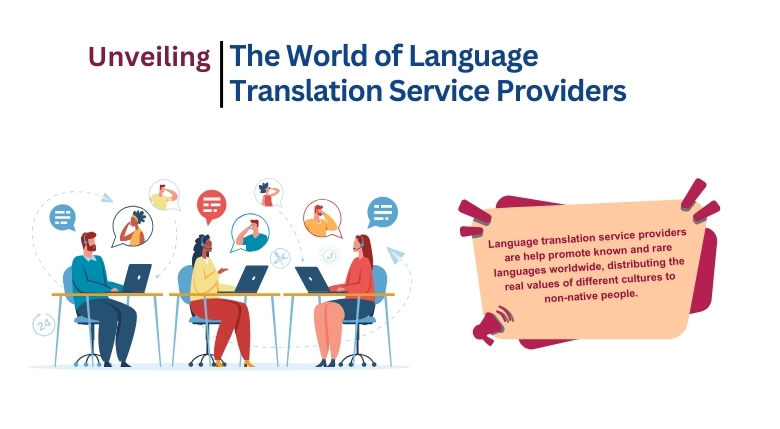 Unveiling The World of Language Translation Service Providers

24

Language translation service providers are help promote known and rare languages worldwide, distributing the real values of different cultures to non-native people.